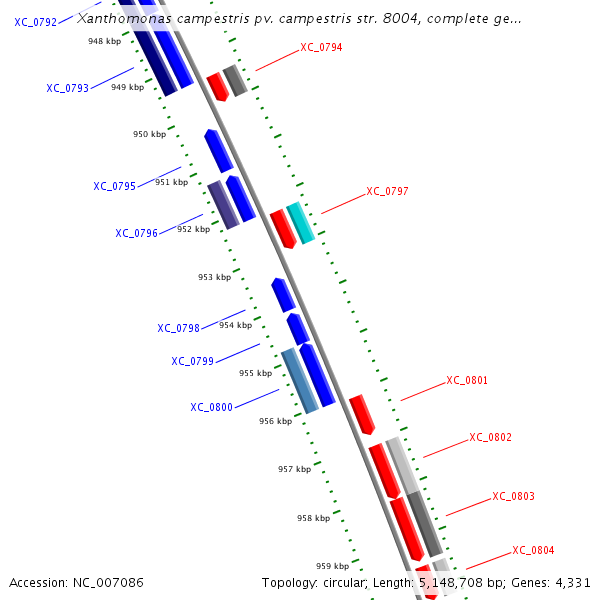 Xanthomonas campestris pv. campestris str. 8004, complete ge...

XC_0792
948 kbp
XC_0794
XC_0793
949 kbp
950 kbp
XC_0795
951 kbp
XC_0797
XC_0796
952 kbp
953 kbp
XC_0798
954 kbp
XC_0799
955 kbp
XC_0801
XC_0800
956 kbp
XC_0802
957 kbp
XC_0803
958 kbp
XC_0804
959 kbp

Accession: NC_007086
Topology: circular; Length: 5,148,708 bp; Genes: 4,331